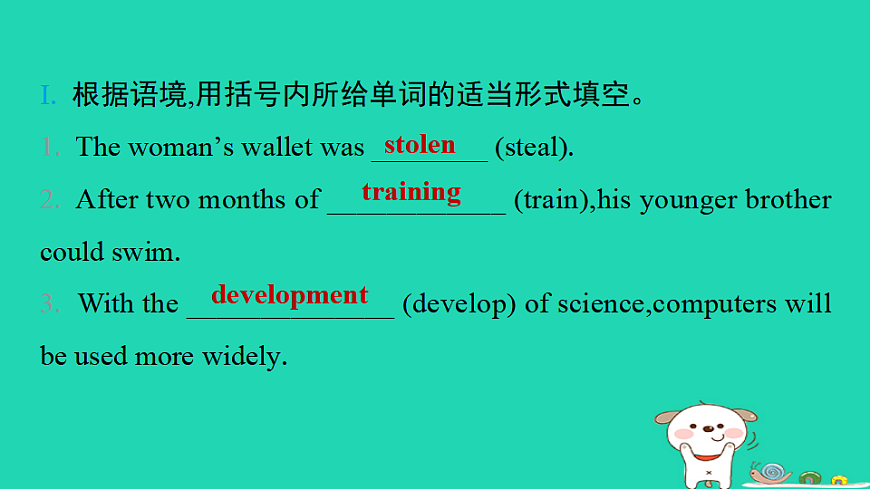 I. 根据语境,用括号内所给单词的适当形式填空。

1. The woman’s wallet was stolen (steal).

2. After two months of training (train),his younger brother could swim.

3. With the development (develop) of science,computers will be used more widely.